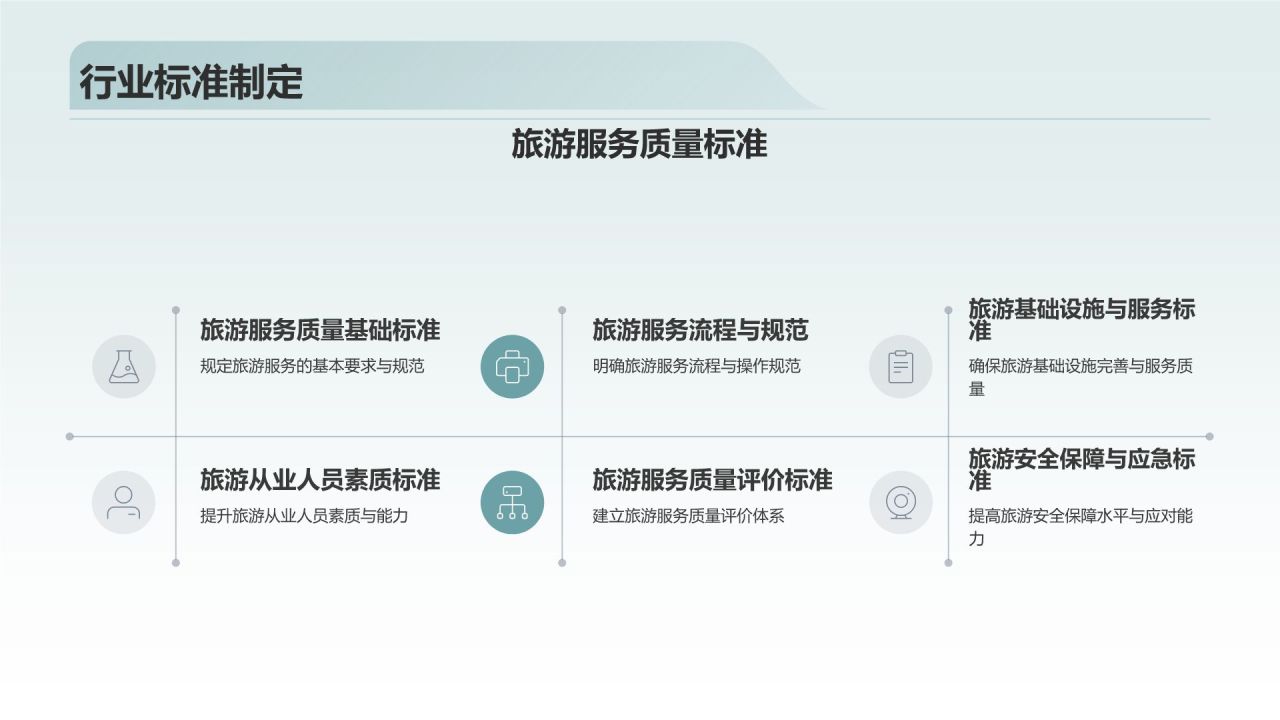 行业标准制定

旅游服务质量标准

旅游服务质量基础标准
规定旅游服务的基本要求与规范

旅游服务流程与规范
明确旅游服务流程与操作规范

旅游基础设施与服务标准
确保旅游基础设施完善与服务质量

旅游从业人员素质标准
提升旅游从业人员素质与能力

旅游服务质量评价标准
建立旅游服务质量评价体系

旅游安全保障与应急标准
提高旅游安全保障水平与应对能力